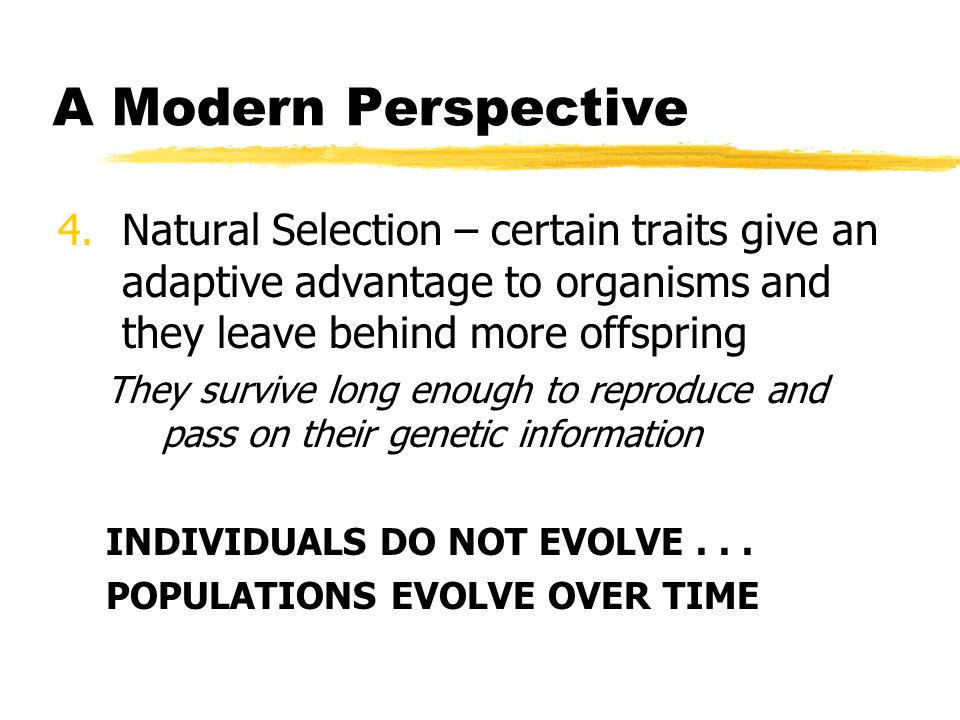 A Modern Perspective

4. Natural Selection – certain traits give an adaptive advantage to organisms and they leave behind more offspring

They survive long enough to reproduce and pass on their genetic information

INDIVIDUALS DO NOT EVOLVE . . .

POPULATIONS EVOLVE OVER TIME